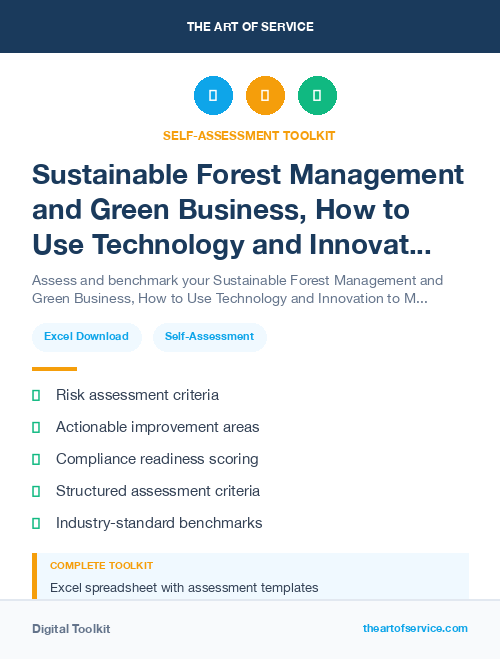 THE ART OF SERVICE

SELF-ASSESSMENT TOOLKIT

Sustainable Forest Management and Green Business, How to Use Technology and Innovat...

Assess and benchmark your Sustainable Forest Management and Green Business, How to Use Technology and Innovation to M...

Excel Download

Self-Assessment

Risk assessment criteria

Actionable improvement areas

Compliance readiness scoring

Structured assessment criteria

Industry-standard benchmarks

COMPLETE TOOLKIT

Excel spreadsheet with assessment templates

Digital Toolkit

theartofservice.com